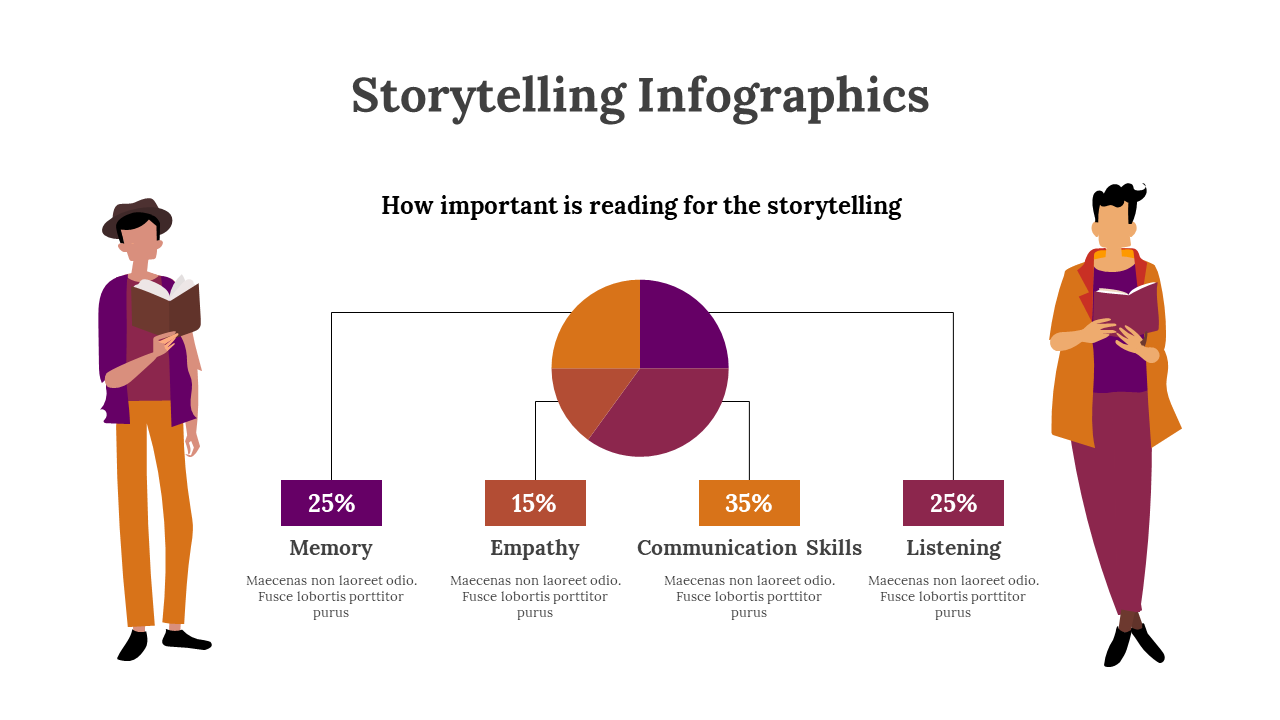 Storytelling Infographics

How important is reading for the storytelling

25%

Memory

Maecenas non laoreet odio. Fusce lobortis porttitor purus

15%

Empathy

Maecenas non laoreet odio. Fusce lobortis porttitor purus

35%

Communication Skills

Maecenas non laoreet odio. Fusce lobortis porttitor purus

25%

Listening

Maecenas non laoreet odio. Fusce lobortis porttitor purus